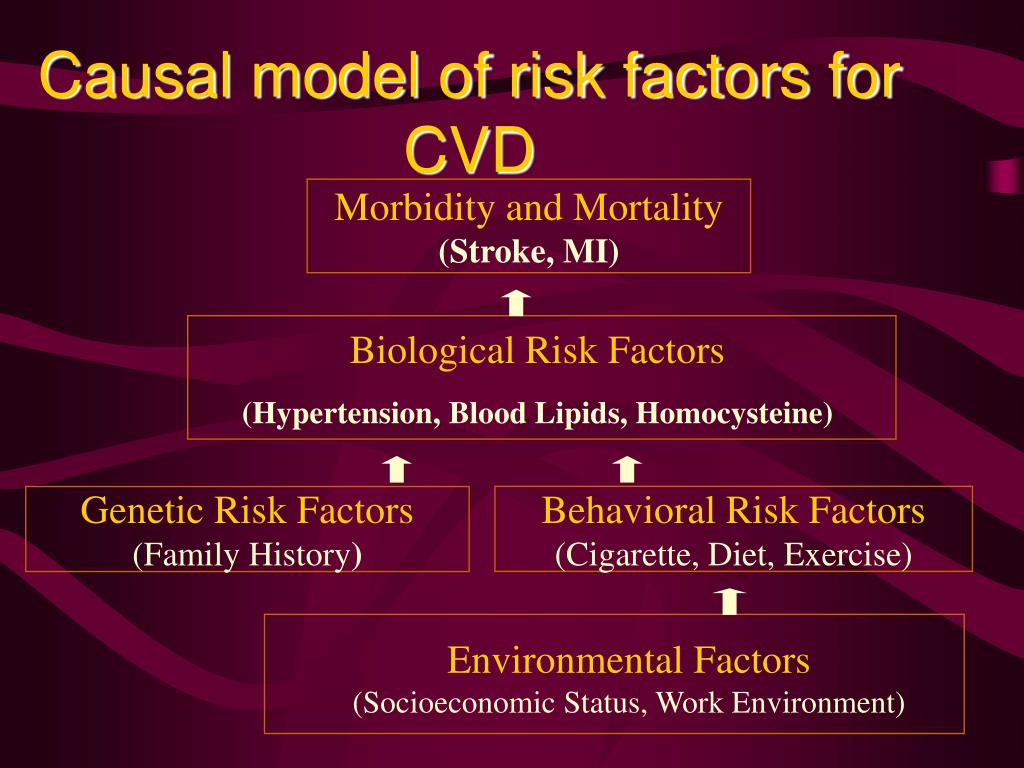 Causal model of risk factors for CVD

Morbidity and Mortality
(Stroke, MI)

Biological Risk Factors
(Hypertension, Blood Lipids, Homocysteine)

Genetic Risk Factors
(Family History)

Behavioral Risk Factors
(Cigarette, Diet, Exercise)

Environmental Factors
(Socioeconomic Status, Work Environment)